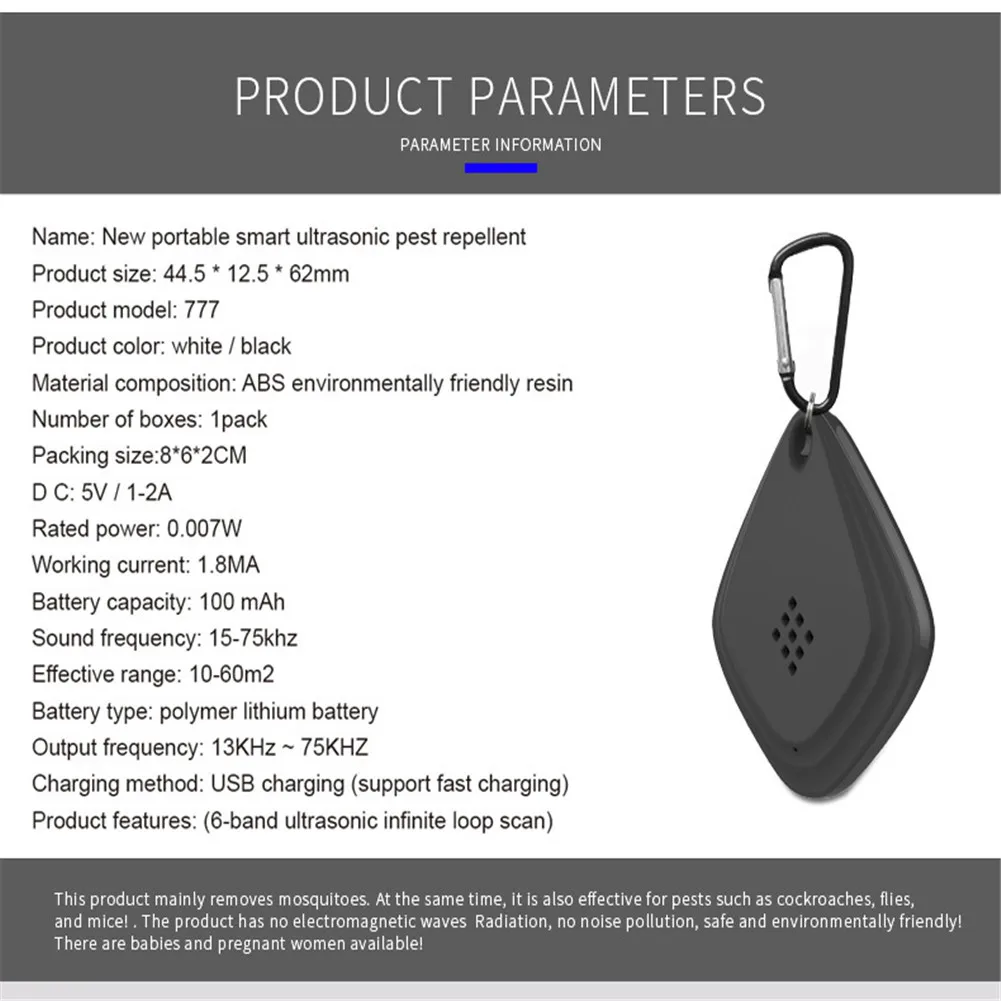 PRODUCT PARAMETERS
PARAMETER INFORMATION

Name: New portable smart ultrasonic pest repellent
Product size: 44.5 * 12.5 * 62mm
Product model: 777
Product color: white / black
Material composition: ABS environmentally friendly resin
Number of boxes: 1pack
Packing size:8*6*2CM
D C: 5V / 1-2A
Rated power: 0.007W
Working current: 1.8MA
Battery capacity: 100 mAh
Sound frequency: 15-75khz
Effective range: 10-60m2
Battery type: polymer lithium battery
Output frequency: 13KHz ~ 75KHZ
Charging method: USB charging (support fast charging)
Product features: (6-band ultrasonic infinite loop scan)

This product mainly removes mosquitoes. At the same time, it is also effective for pests such as cockroaches, flies, and mice! . The product has no electromagnetic waves Radiation, no noise pollution, safe and environmentally friendly! There are babies and pregnant women available!